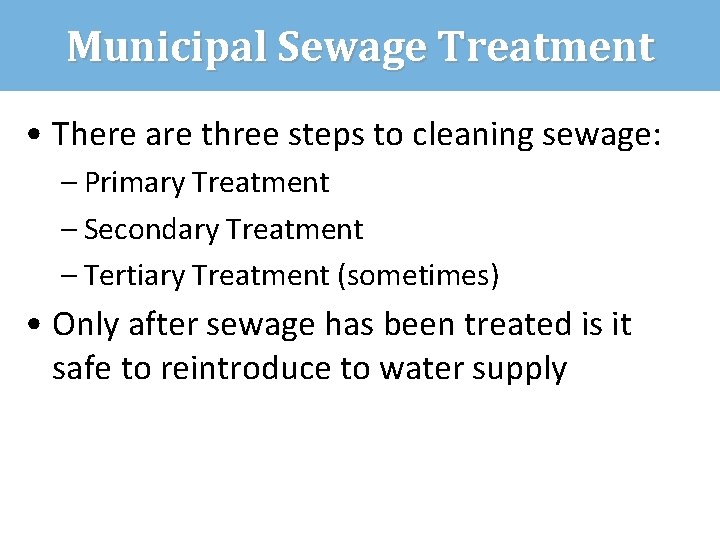 Municipal Sewage Treatment

• There are three steps to cleaning sewage:
– Primary Treatment
– Secondary Treatment
– Tertiary Treatment (sometimes)

• Only after sewage has been treated is it safe to reintroduce to water supply